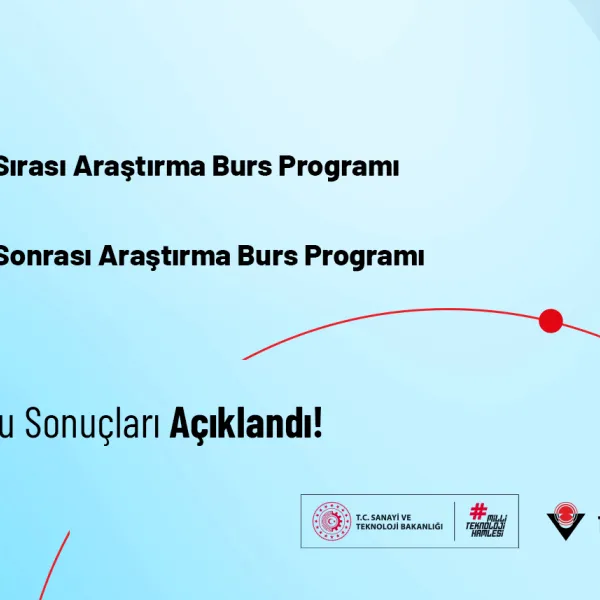 Sırası Araştırma Burs Programı

Sonrası Araştırma Burs Programı

u Sonuçları Açıklandı!

T.C. SANAYİ VE TEKNOLOJİ BAKANLIĞI

# MİLLİ TEKNOLOJİ HAMLESİ